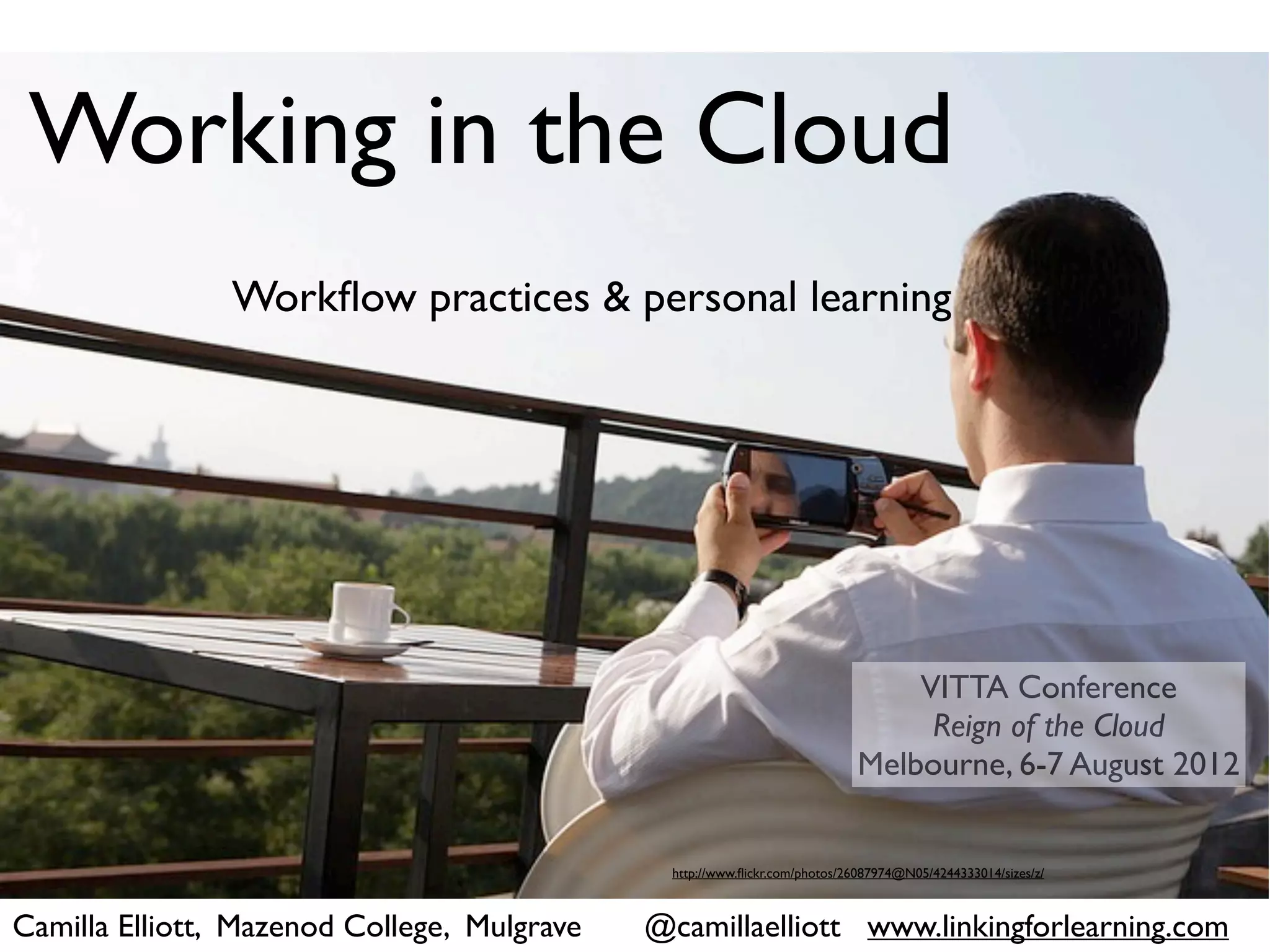 Working in the Cloud

Workflow practices & personal learning

VITTA Conference
Reign of the Cloud
Melbourne, 6-7 August 2012

http://www.flickr.com/photos/26087974@N05/4244333014/sizes/z/

Camilla Elliott, Mazenod College, Mulgrave @camillaelliott www.linkingforlearning.com